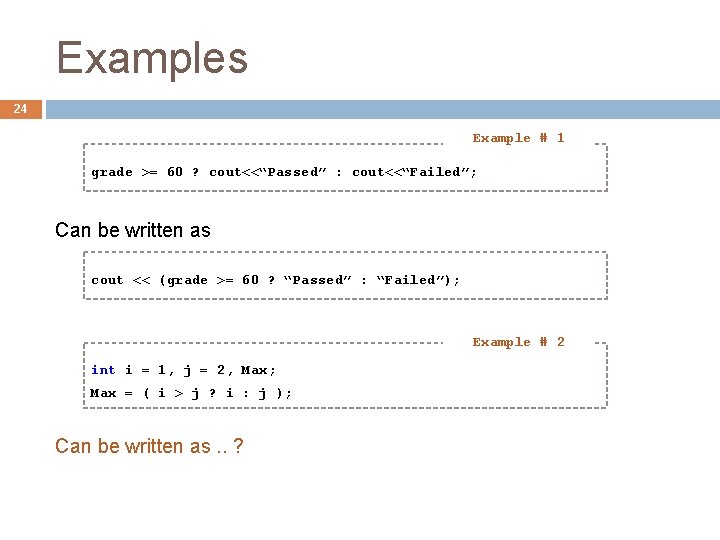 Examples

24

Example # 1

grade >= 60 ? cout<<“Passed” : cout<<“Failed”;

Can be written as

cout << (grade >= 60 ? “Passed” : “Failed”);

Example # 2

int i = 1, j = 2, Max;
Max = ( i > j ? i : j );

Can be written as .. ?